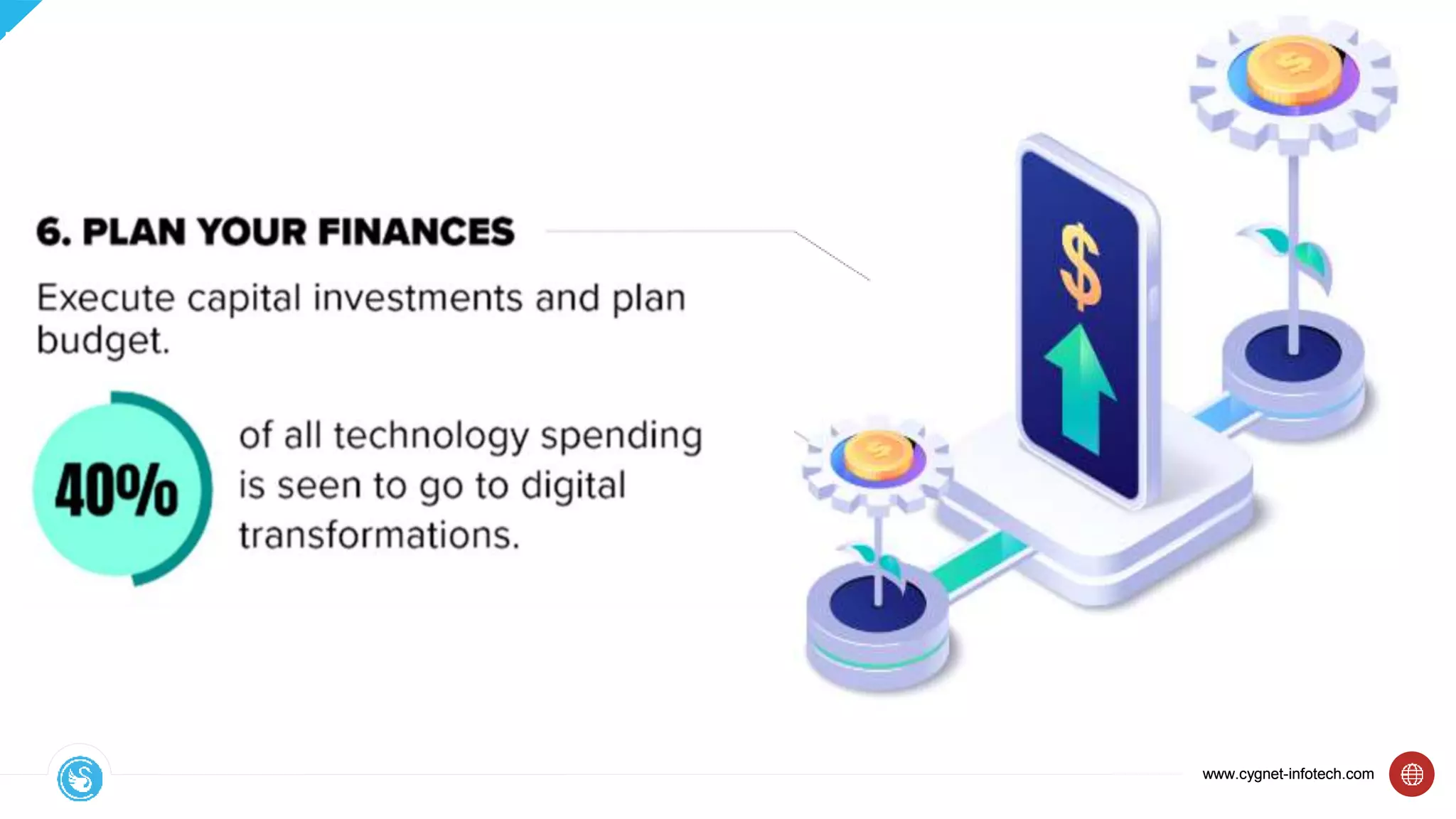 6. PLAN YOUR FINANCES

Execute capital investments and plan budget.

40%

of all technology spending is seen to go to digital transformations.

$

www.cygnet-infotech.com